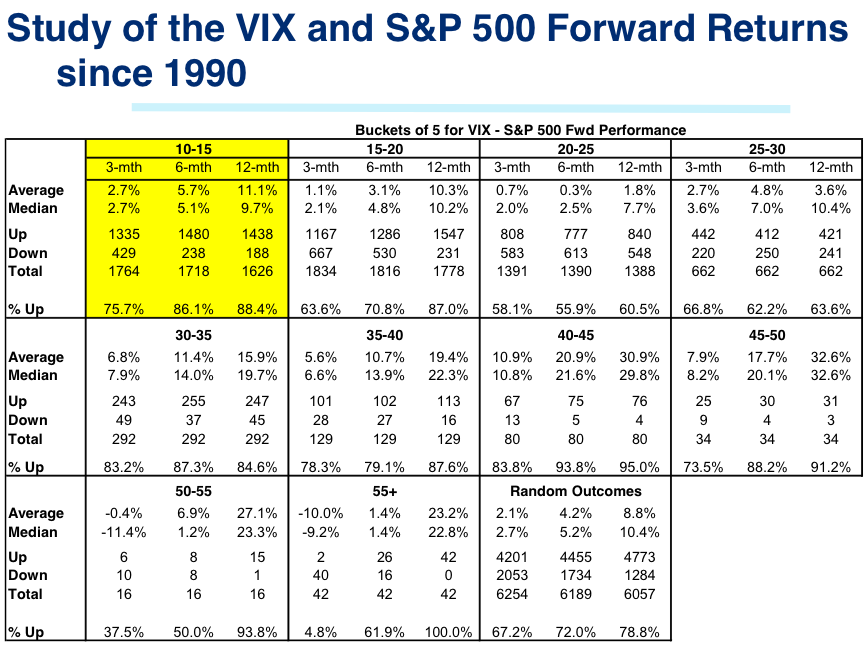 Study of the VIX and S&P 500 Forward Returns since 1990

Buckets of 5 for VIX - S&P 500 Fwd Performance

| | 10-15 | | | 15-20 | | | 20-25 | | | 25-30 | | |
|---|---|---|---|---|---|---|---|---|---|---|---|---|
| | 3-mth | 6-mth | 12-mth | 3-mth | 6-mth | 12-mth | 3-mth | 6-mth | 12-mth | 3-mth | 6-mth | 12-mth |
| Average | 2.7% | 5.7% | 11.1% | 1.1% | 3.1% | 10.3% | 0.7% | 0.3% | 1.8% | 2.7% | 4.8% | 3.6% |
| Median | 2.7% | 5.1% | 9.7% | 2.1% | 4.8% | 10.2% | 2.0% | 2.5% | 7.7% | 3.6% | 7.0% | 10.4% |
| Up | 1335 | 1480 | 1438 | 1167 | 1286 | 1547 | 808 | 777 | 840 | 442 | 412 | 421 |
| Down | 429 | 238 | 188 | 667 | 530 | 231 | 583 | 613 | 548 | 220 | 250 | 241 |
| Total | 1764 | 1718 | 1626 | 1834 | 1816 | 1778 | 1391 | 1390 | 1388 | 662 | 662 | 662 |
| % Up | 75.7% | 86.1% | 88.4% | 63.6% | 70.8% | 87.0% | 58.1% | 55.9% | 60.5% | 66.8% | 62.2% | 63.6% |
| | 30-35 | | | 35-40 | | | 40-45 | | | 45-50 | | |
| Average | 6.8% | 11.4% | 15.9% | 5.6% | 10.7% | 19.4% | 10.9% | 20.9% | 30.9% | 7.9% | 17.7% | 32.6% |
| Median | 7.9% | 14.0% | 19.7% | 6.6% | 13.9% | 22.3% | 10.8% | 21.6% | 29.8% | 8.2% | 20.1% | 32.6% |
| Up | 243 | 255 | 247 | 101 | 102 | 113 | 67 | 75 | 76 | 25 | 30 | 31 |
| Down | 49 | 37 | 45 | 28 | 27 | 16 | 13 | 5 | 4 | 9 | 4 | 3 |
| Total | 292 | 292 | 292 | 129 | 129 | 129 | 80 | 80 | 80 | 34 | 34 | 34 |
| % Up | 83.2% | 87.3% | 84.6% | 78.3% | 79.1% | 87.6% | 83.8% | 93.8% | 95.0% | 73.5% | 88.2% | 91.2% |
| | 50-55 | | | 55+ | | | Random Outcomes | | | | | |
| Average | -0.4% | 6.9% | 27.1% | -10.0% | 1.4% | 23.2% | 2.1% | 4.2% | 8.8% | | | |
| Median | -11.4% | 1.2% | 23.3% | -9.2% | 1.4% | 22.8% | 2.7% | 5.2% | 10.4% | | | |
| Up | 6 | 8 | 15 | 2 | 26 | 42 | 4201 | 4455 | 4773 | | | |
| Down | 10 | 8 | 1 | 40 | 16 | 0 | 2053 | 1734 | 1284 | | | |
| Total | 16 | 16 | 16 | 42 | 42 | 42 | 6254 | 6189 | 6057 | | | |
| % Up | 37.5% | 50.0% | 93.8% | 4.8% | 61.9% | 100.0% | 67.2% | 72.0% | 78.8% | | | |